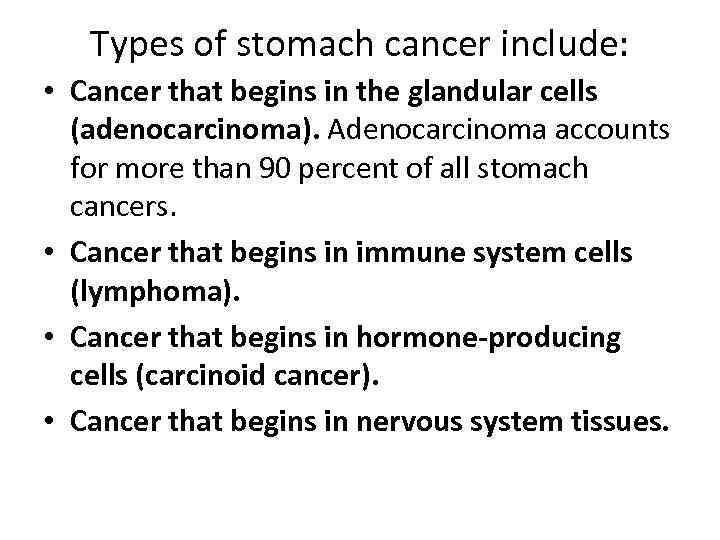 Types of stomach cancer include:

• Cancer that begins in the glandular cells (adenocarcinoma). Adenocarcinoma accounts for more than 90 percent of all stomach cancers.

• Cancer that begins in immune system cells (lymphoma).

• Cancer that begins in hormone-producing cells (carcinoid cancer).

• Cancer that begins in nervous system tissues.